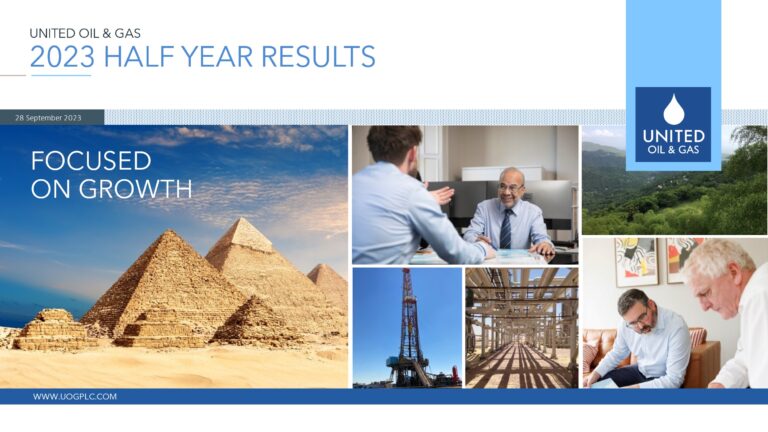 UNITED OIL & GAS
2023 HALF YEAR RESULTS

28 September 2023

UNITED
OIL & GAS

FOCUSED
ON GROWTH

WWW.UOGPLC.COM